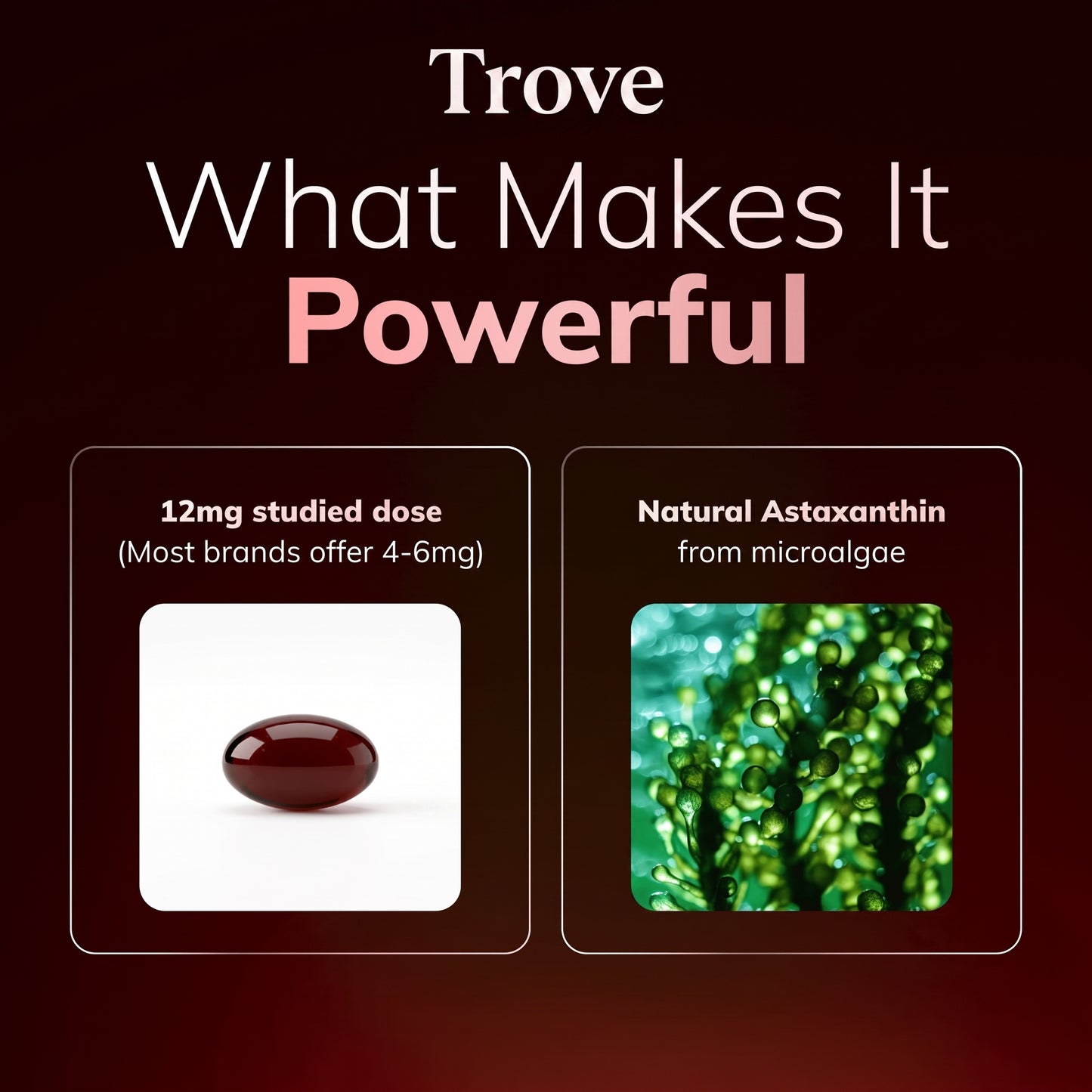 Trove

What Makes It Powerful

12mg studied dose
(Most brands offer 4-6mg)

Natural Astaxanthin
from microalgae